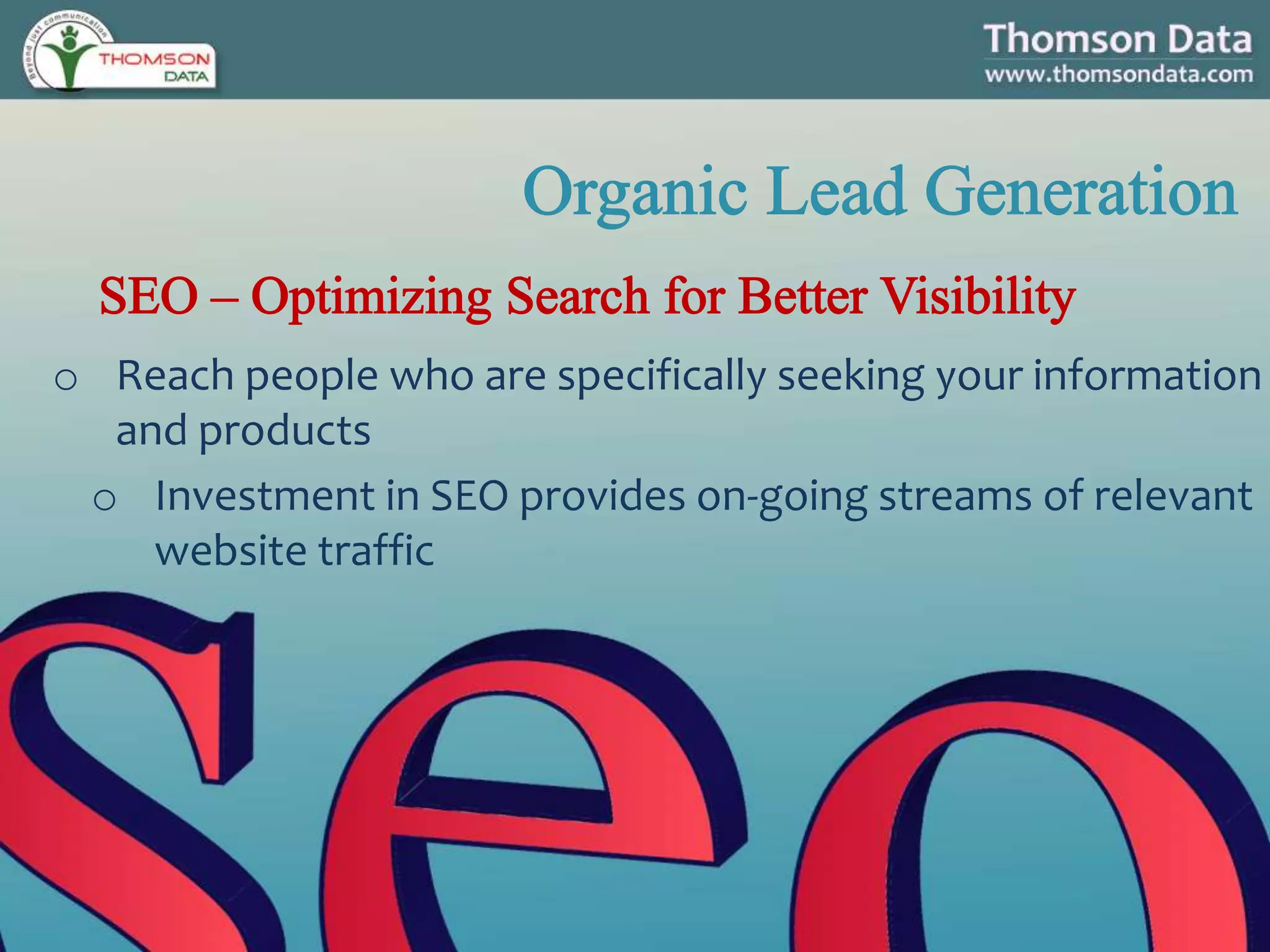 Beyond just communication
THOMSON DATA

Thomson Data
www.thomsondata.com

Organic Lead Generation

SEO – Optimizing Search for Better Visibility

o Reach people who are specifically seeking your information and products

o Investment in SEO provides on-going streams of relevant website traffic

seo